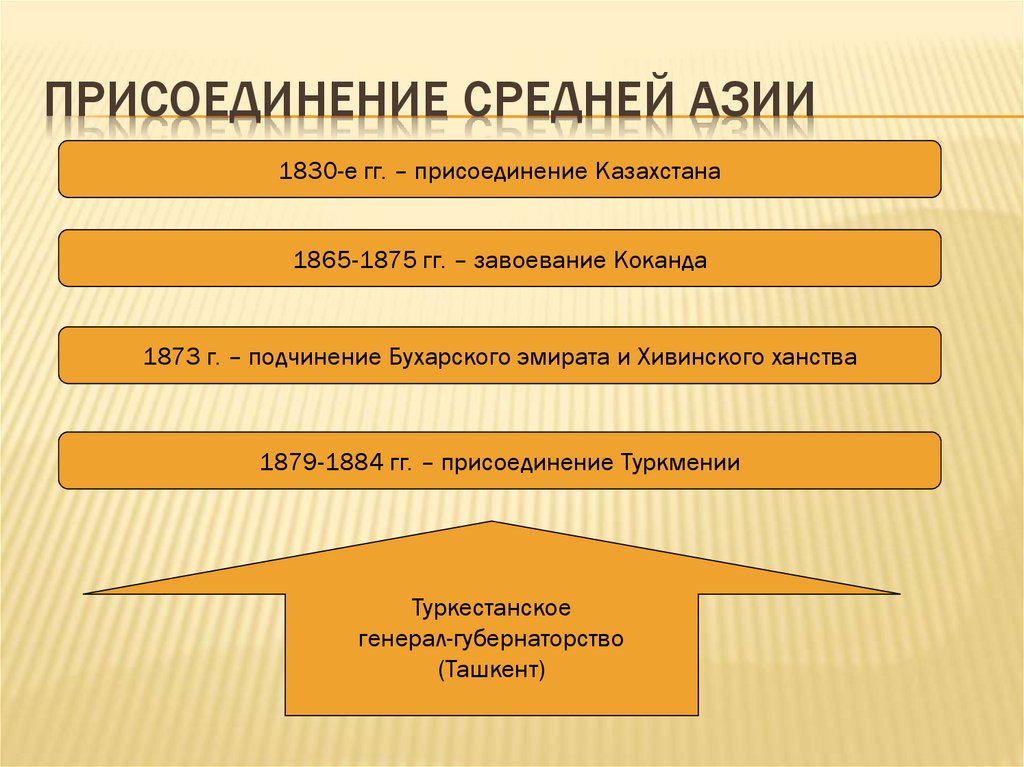 ПРИСОЕДИНЕНИЕ СРЕДНЕЙ АЗИИ

1830-е гг. – присоединение Казахстана

1865-1875 гг. – завоевание Коканда

1873 г. – подчинение Бухарского эмирата и Хивинского ханства

1879-1884 гг. – присоединение Туркмении

Туркестанское генерал-губернаторство (Ташкент)